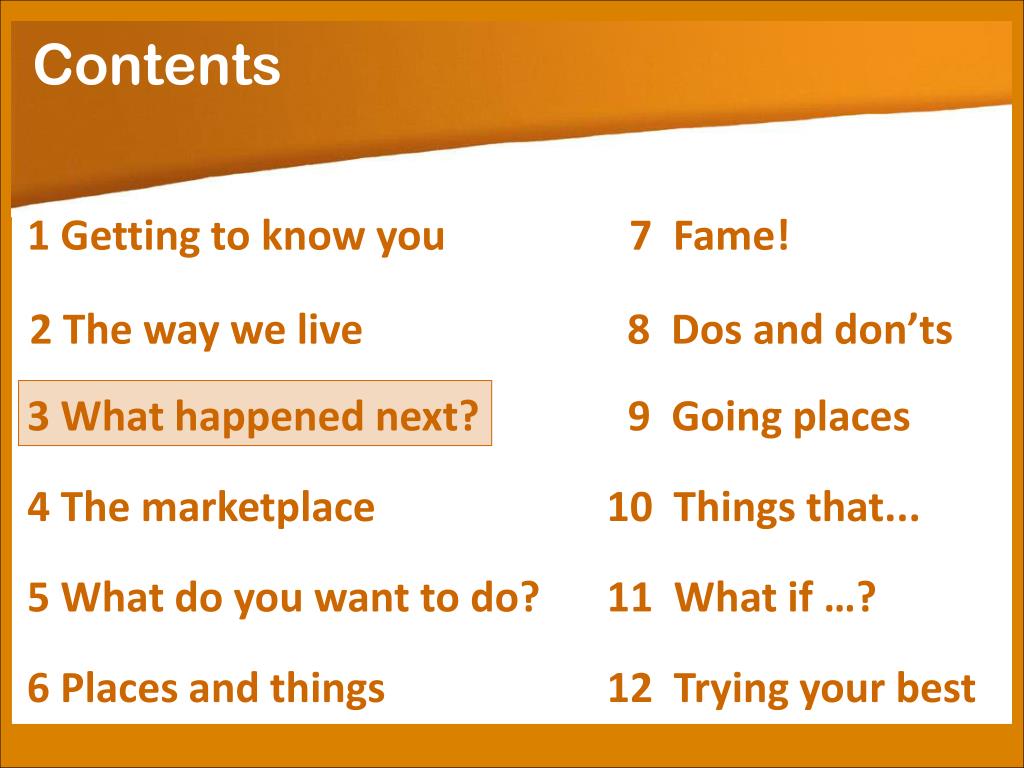 Contents

1 Getting to know you

2 The way we live

3 What happened next?

4 The marketplace

5 What do you want to do?

6 Places and things

7 Fame!

8 Dos and don'ts

9 Going places

10 Things that...

11 What if …?

12 Trying your best